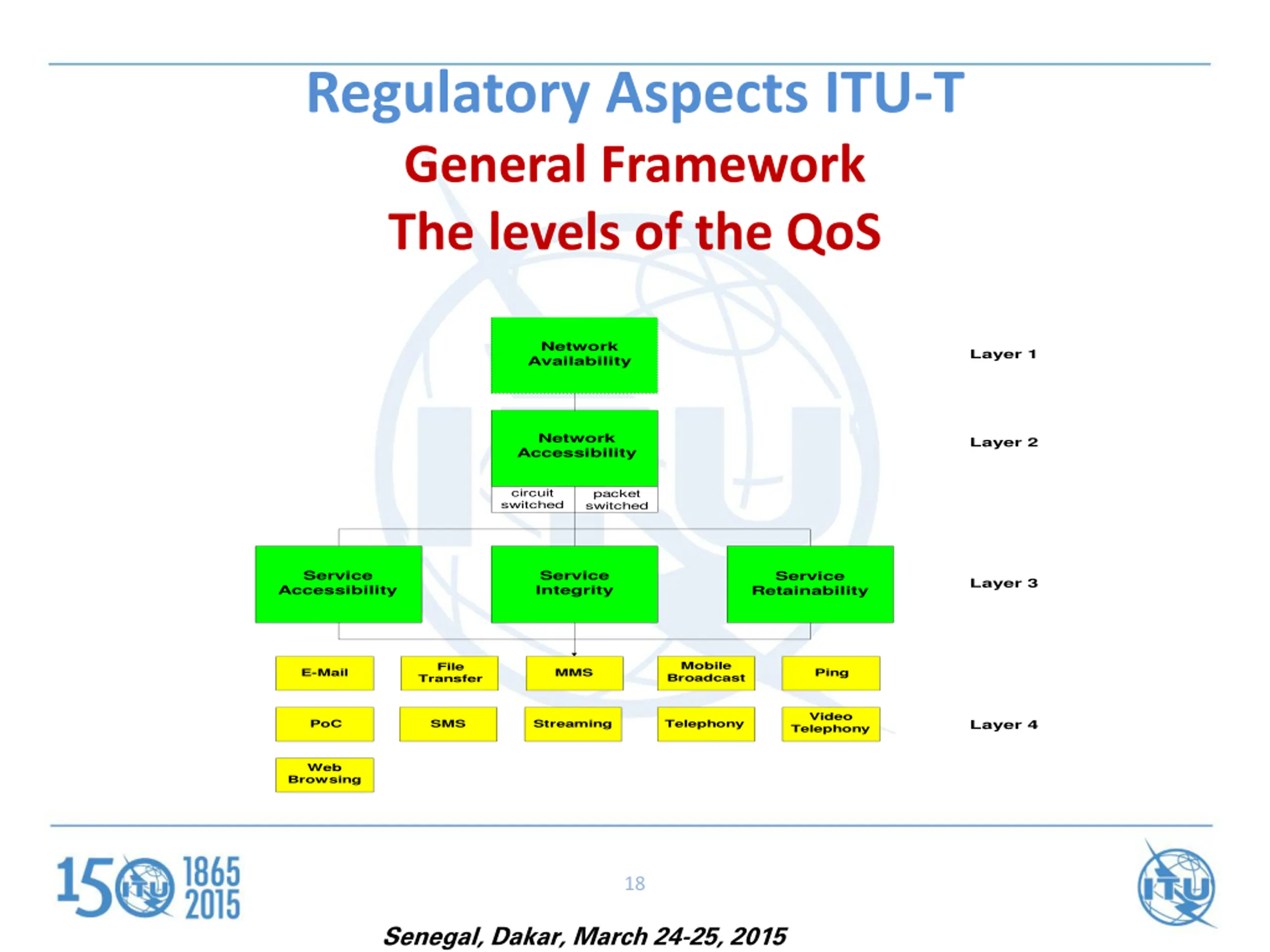 Regulatory Aspects ITU-T

General Framework

The levels of the QoS

Network Availability

Layer 1

Network Accessibility

circuit switched

packet switched

Layer 2

Service Accessibility

Service Integrity

Service Retainability

Layer 3

E-Mail

File Transfer

MMS

Mobile Broadcast

Ping

PoC

SMS

Streaming

Telephony

Video Telephony

Layer 4

Web Browsing

150 ITU 1865 2015

18

ITU

Senegal, Dakar, March 24-25, 2015